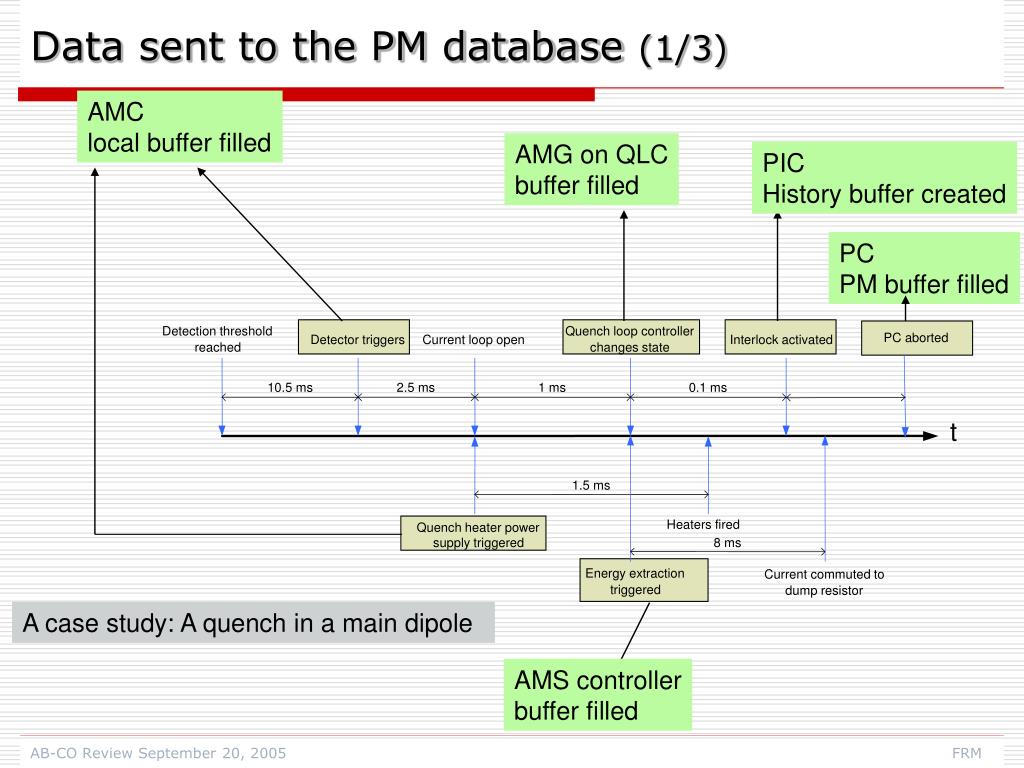 Data sent to the PM database (1/3)

AMC
local buffer filled

AMG on QLC
buffer filled

PIC
History buffer created

PC
PM buffer filled

Detection threshold reached

Detector triggers

Current loop open

Quench loop controller changes state

Interlock activated

PC aborted

10.5 ms

2.5 ms

1 ms

0.1 ms

t

1.5 ms

Quench heater power supply triggered

Heaters fired

8 ms

Energy extraction triggered

Current commuted to dump resistor

A case study: A quench in a main dipole

AMS controller
buffer filled

AB-CO Review September 20, 2005

FRM